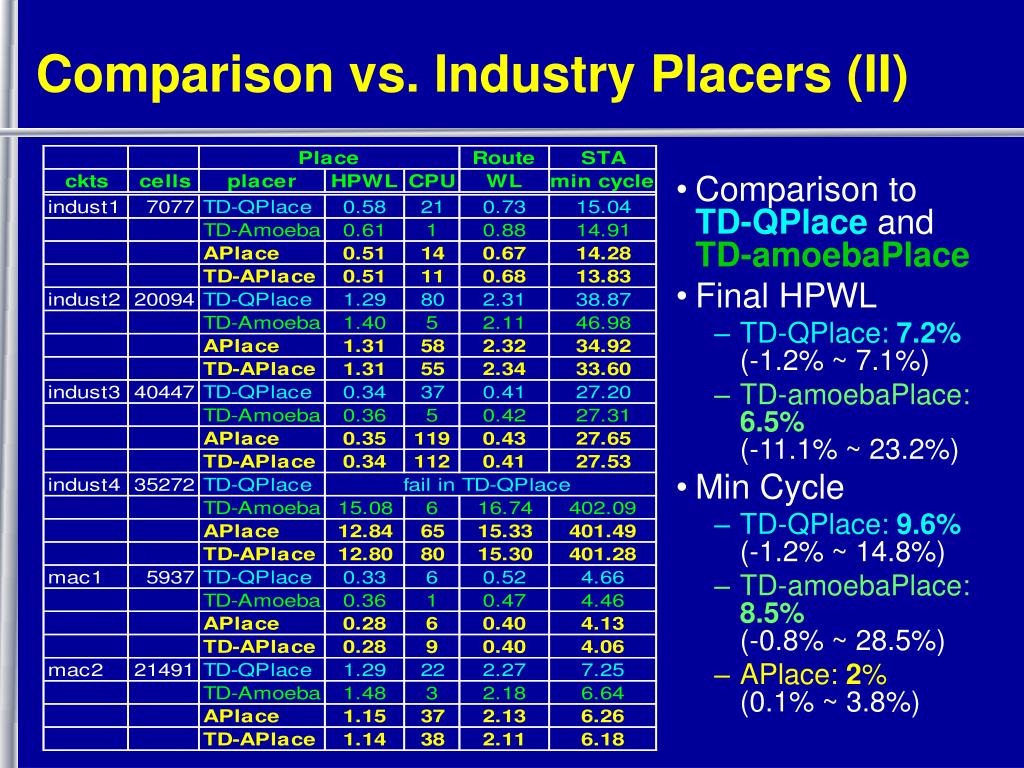 Comparison vs. Industry Placers (II)

| | | Place | | | Route | STA |
|---|---|---|---|---|---|---|
| ckts | cells | placer | HPWL | CPU | WL | min cycle |
| indust1 | 7077 | TD-QPlace | 0.58 | 21 | 0.73 | 15.04 |
| | | TD-Amoeba | 0.61 | 1 | 0.88 | 14.91 |
| | | APlace | 0.51 | 14 | 0.67 | 14.28 |
| | | TD-APlace | 0.51 | 11 | 0.68 | 13.83 |
| indust2 | 20094 | TD-QPlace | 1.29 | 80 | 2.31 | 38.87 |
| | | TD-Amoeba | 1.40 | 5 | 2.11 | 46.98 |
| | | APlace | 1.31 | 58 | 2.32 | 34.92 |
| | | TD-APlace | 1.31 | 55 | 2.34 | 33.60 |
| indust3 | 40447 | TD-QPlace | 0.34 | 37 | 0.41 | 27.20 |
| | | TD-Amoeba | 0.36 | 5 | 0.42 | 27.31 |
| | | APlace | 0.35 | 119 | 0.43 | 27.65 |
| | | TD-APlace | 0.34 | 112 | 0.41 | 27.53 |
| indust4 | 35272 | TD-QPlace | fail in TD-QPlace | | | |
| | | TD-Amoeba | 15.08 | 6 | 16.74 | 402.09 |
| | | APlace | 12.84 | 65 | 15.33 | 401.49 |
| | | TD-APlace | 12.80 | 80 | 15.30 | 401.28 |
| mac1 | 5937 | TD-QPlace | 0.33 | 6 | 0.52 | 4.66 |
| | | TD-Amoeba | 0.36 | 1 | 0.47 | 4.46 |
| | | APlace | 0.28 | 6 | 0.40 | 4.13 |
| | | TD-APlace | 0.28 | 9 | 0.40 | 4.06 |
| mac2 | 21491 | TD-QPlace | 1.29 | 22 | 2.27 | 7.25 |
| | | TD-Amoeba | 1.48 | 3 | 2.18 | 6.64 |
| | | APlace | 1.15 | 37 | 2.13 | 6.26 |
| | | TD-APlace | 1.14 | 38 | 2.11 | 6.18 |

• Comparison to TD-QPlace and TD-amoebaPlace
• Final HPWL
– TD-QPlace: 7.2% (-1.2% ~ 7.1%)
– TD-amoebaPlace: 6.5% (-11.1% ~ 23.2%)
• Min Cycle
– TD-QPlace: 9.6% (-1.2% ~ 14.8%)
– TD-amoebaPlace: 8.5% (-0.8% ~ 28.5%)
– APlace: 2% (0.1% ~ 3.8%)